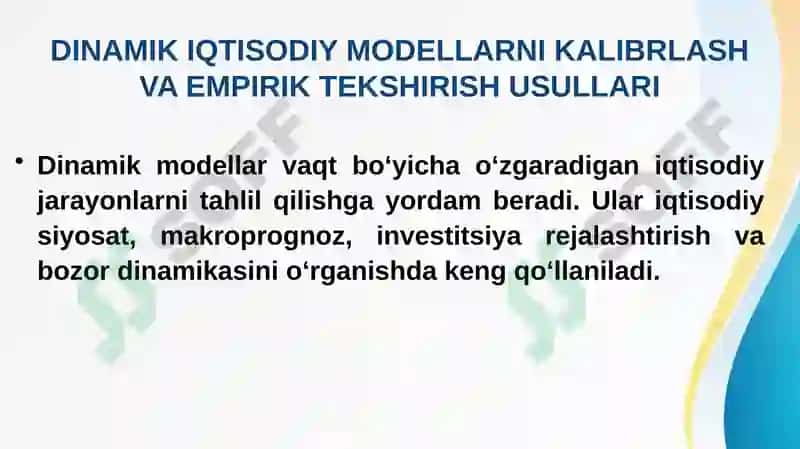 DINAMIK IQTISODIY MODELLARNI KALIBRLASH VA EMPIRIK TEKSHIRISH USULLARI

• Dinamik modellar vaqt bo‘yicha o‘zgaradigan iqtisodiy jarayonlarni tahlil qilishga yordam beradi. Ular iqtisodiy siyosat, makroprognoz, investitsiya rejalashtirish va bozor dinamikasini o‘rganishda keng qo‘llaniladi.

SOFF
SOFF